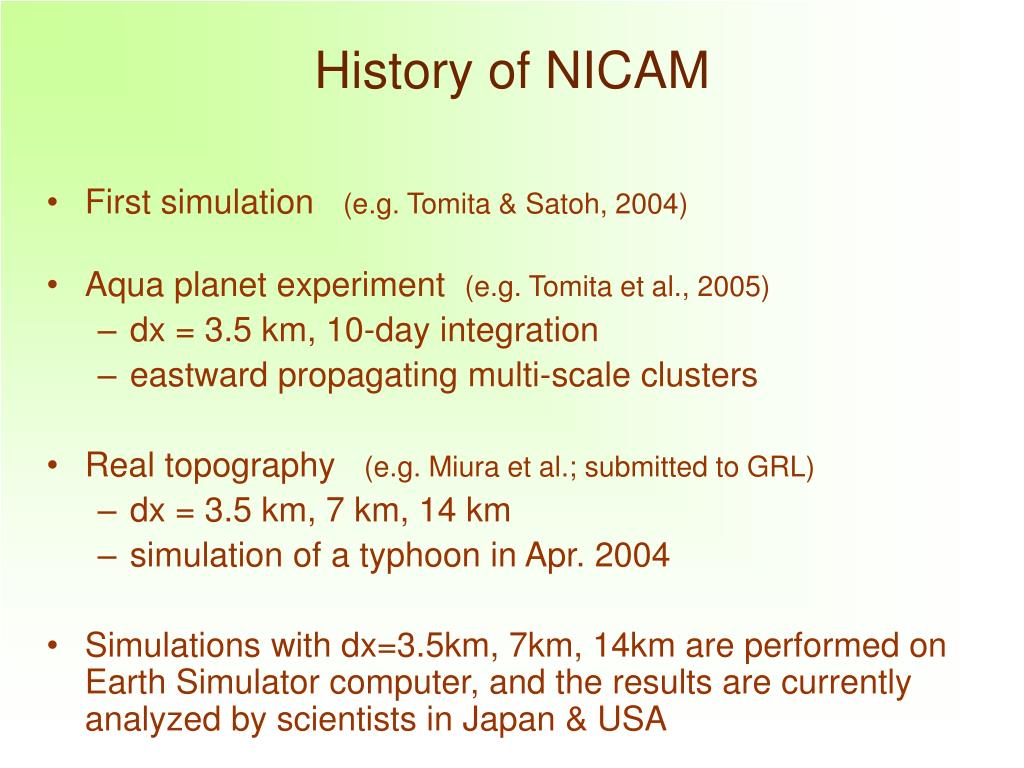 History of NICAM

• First simulation (e.g. Tomita & Satoh, 2004)

• Aqua planet experiment (e.g. Tomita et al., 2005)
– dx = 3.5 km, 10-day integration
– eastward propagating multi-scale clusters

• Real topography (e.g. Miura et al.; submitted to GRL)
– dx = 3.5 km, 7 km, 14 km
– simulation of a typhoon in Apr. 2004

• Simulations with dx=3.5km, 7km, 14km are performed on Earth Simulator computer, and the results are currently analyzed by scientists in Japan & USA